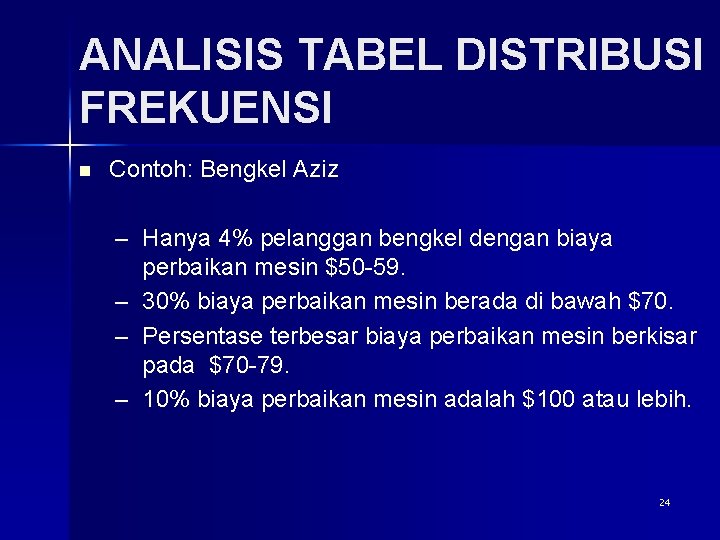 ANALISIS TABEL DISTRIBUSI FREKUENSI

■ Contoh: Bengkel Aziz

– Hanya 4% pelanggan bengkel dengan biaya perbaikan mesin \$50-59.
– 30% biaya perbaikan mesin berada di bawah \$70.
– Persentase terbesar biaya perbaikan mesin berkisar pada \$70-79.
– 10% biaya perbaikan mesin adalah \$100 atau lebih.

24